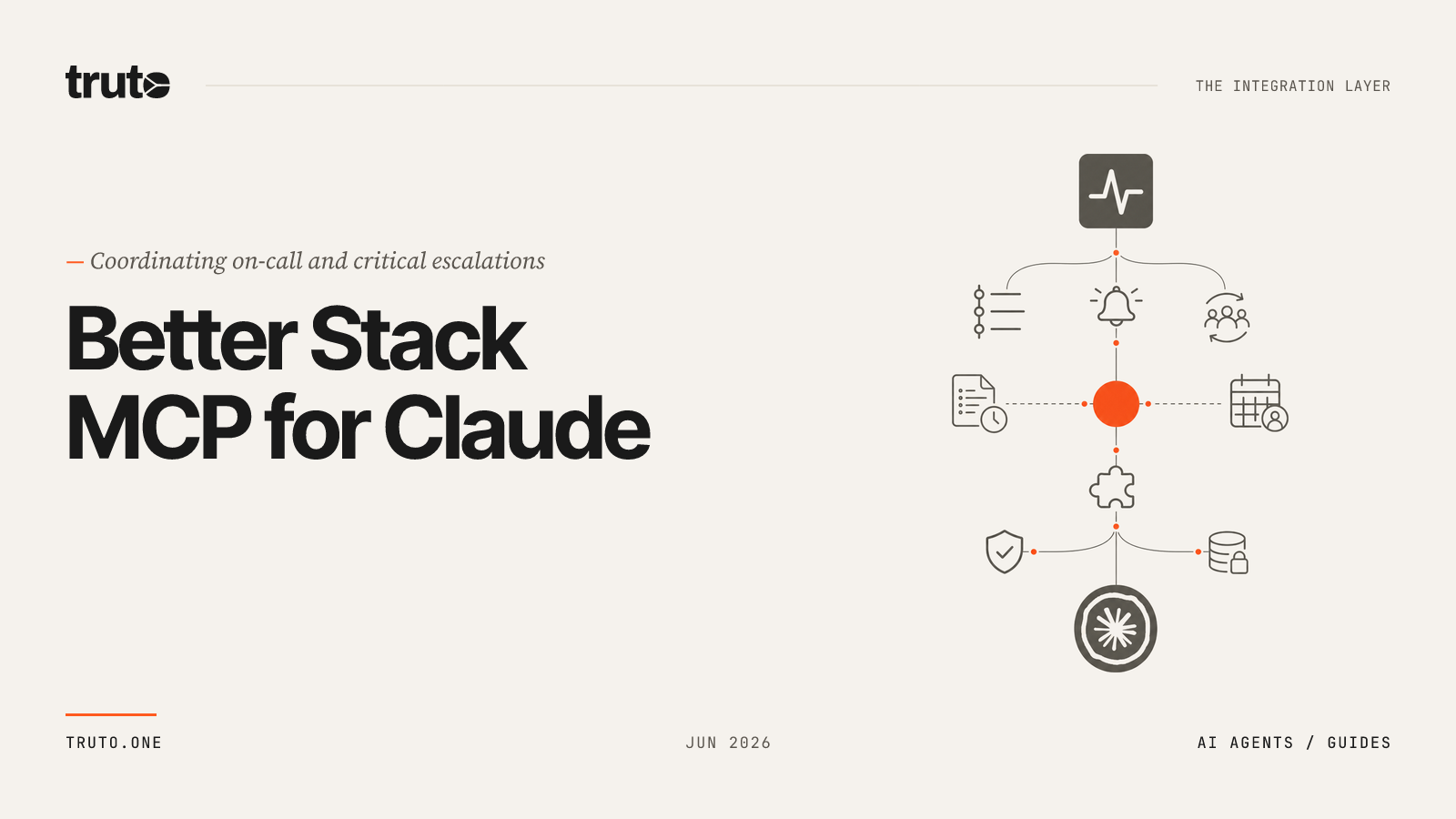 truto

THE INTEGRATION LAYER

— Coordinating on-call and critical escalations

Better Stack MCP for Claude

TRUTO.ONE

JUN 2026

AI AGENTS / GUIDES